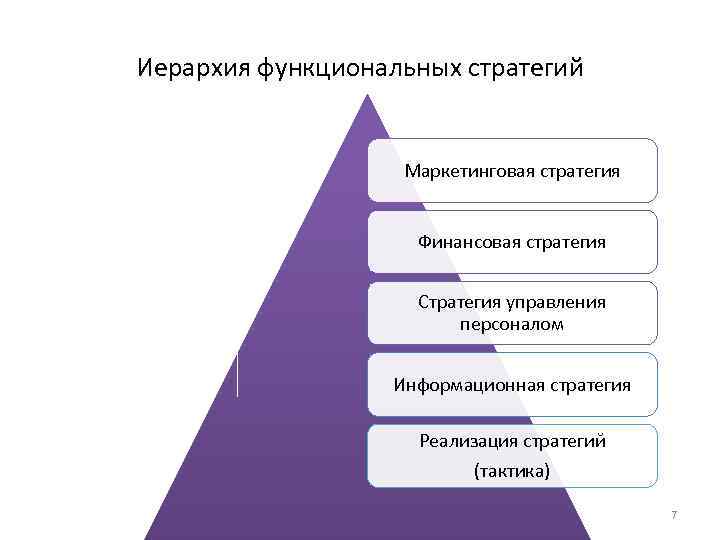 Иерархия функциональных стратегий

Маркетинговая стратегия

Финансовая стратегия

Стратегия управления персоналом

Информационная стратегия

Реализация стратегий

(тактика)

7